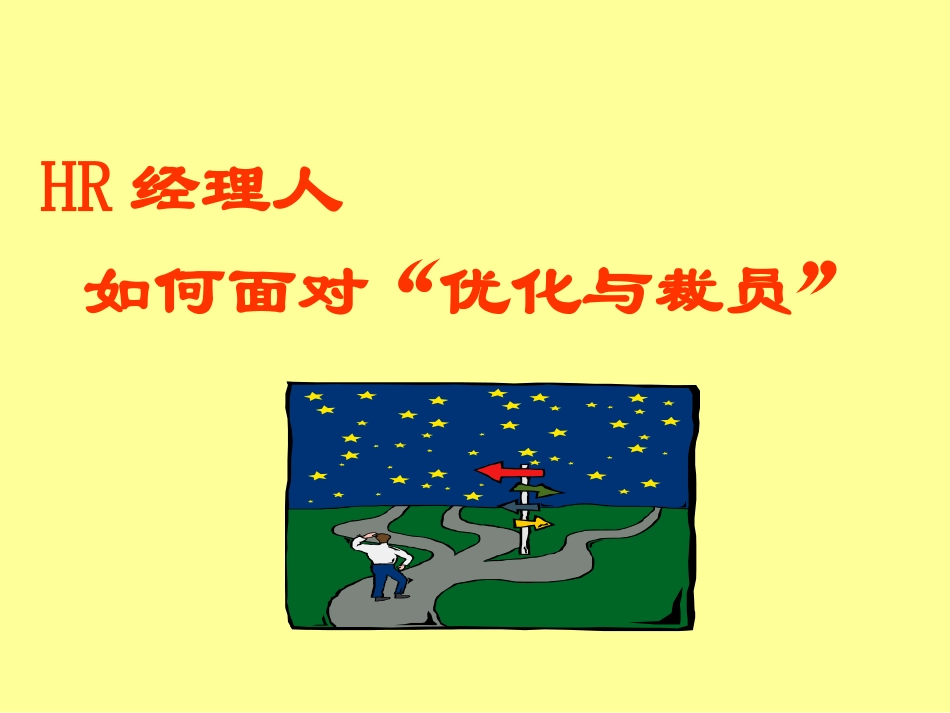 HR 经理人

如何面对“优化与裁员”